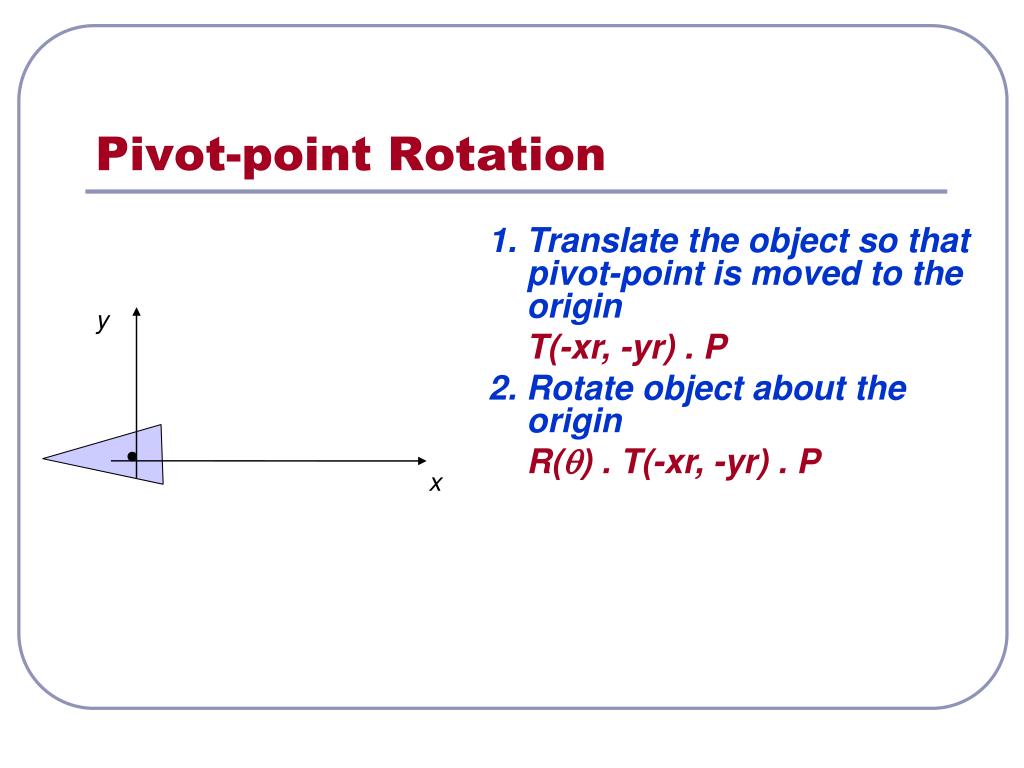 Pivot-point Rotation

y

x

1. Translate the object so that pivot-point is moved to the origin

T(-xr, -yr) . P

2. Rotate object about the origin

R($\theta$) . T(-xr, -yr) . P